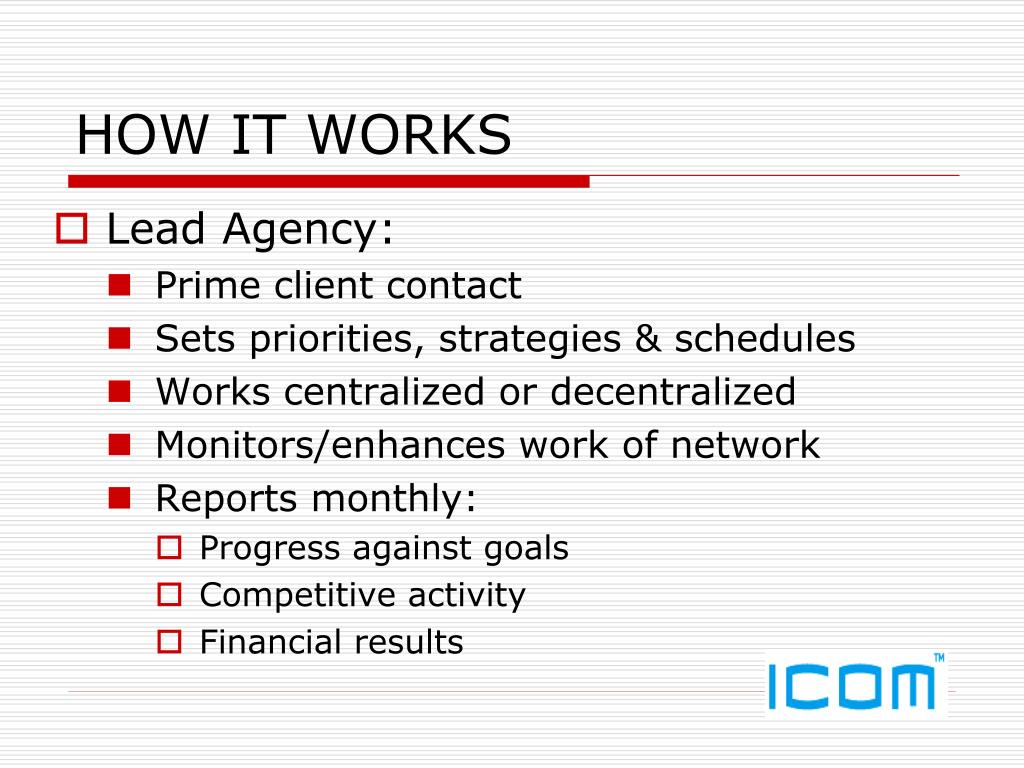 HOW IT WORKS

Lead Agency:
Prime client contact
Sets priorities, strategies & schedules
Works centralized or decentralized
Monitors/enhances work of network
Reports monthly:
Progress against goals
Competitive activity
Financial results

ICOM™